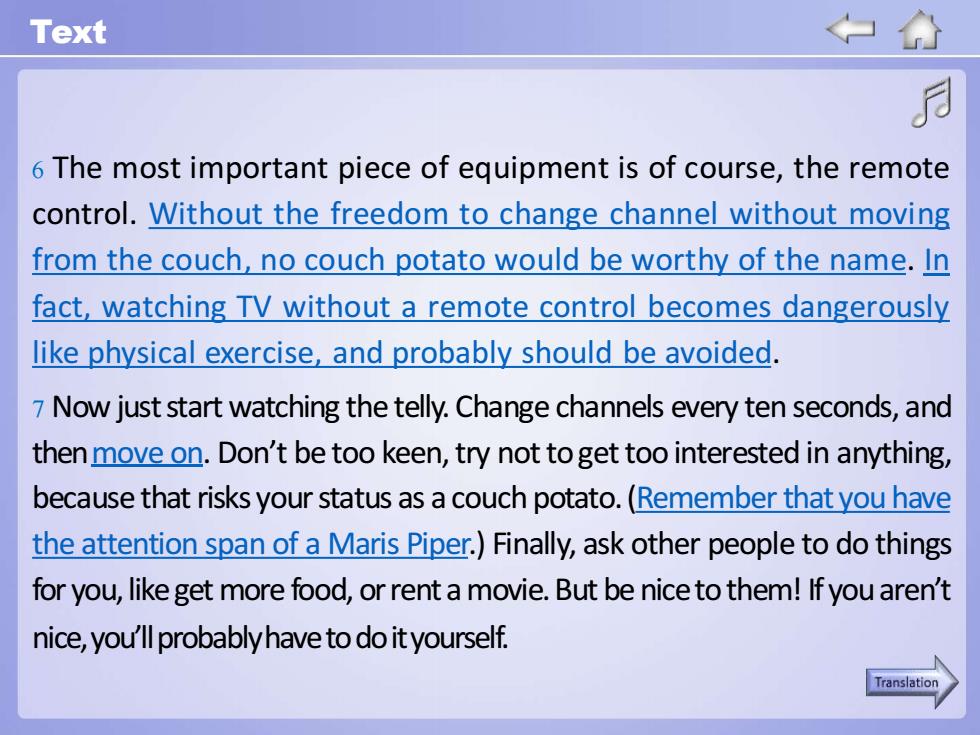 Text

6 The most important piece of equipment is of course, the remote control. Without the freedom to change channel without moving from the couch, no couch potato would be worthy of the name. In fact, watching TV without a remote control becomes dangerously like physical exercise, and probably should be avoided.

7 Now just start watching the telly. Change channels every ten seconds, and then move on. Don't be too keen, try not to get too interested in anything, because that risks your status as a couch potato. (Remember that you have the attention span of a Maris Piper.) Finally, ask other people to do things for you, like get more food, or rent a movie. But be nice to them! If you aren't nice, you'll probably have to do it yourself.

Translation